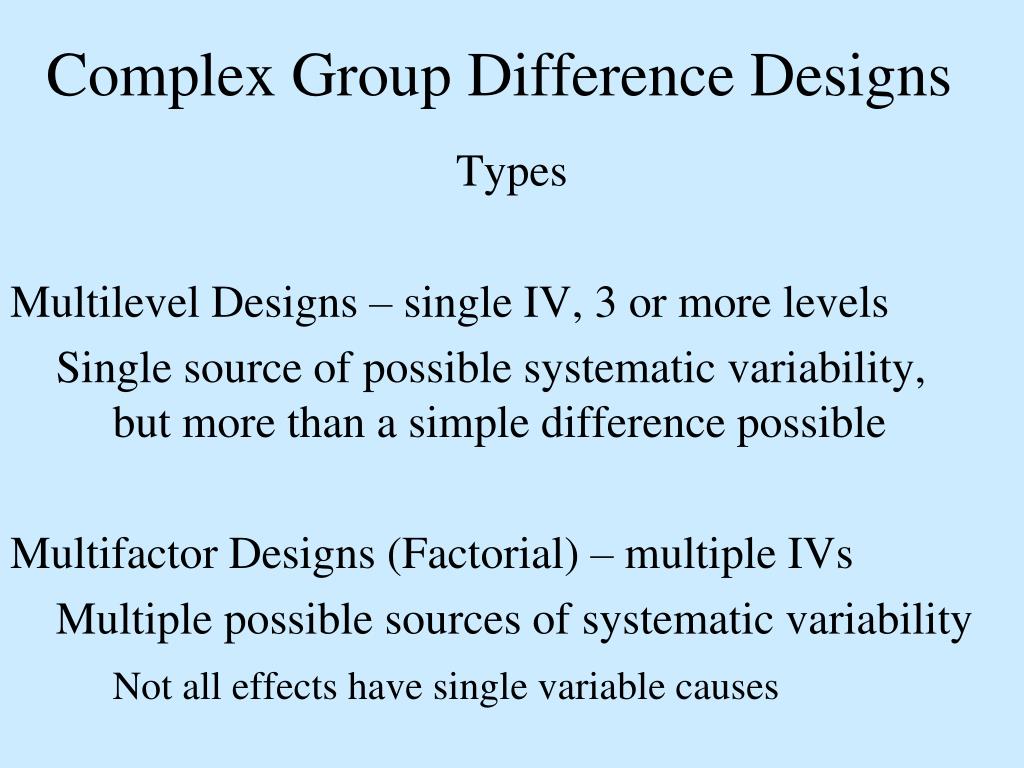 Complex Group Difference Designs

Types

Multilevel Designs – single IV, 3 or more levels

Single source of possible systematic variability, but more than a simple difference possible

Multifactor Designs (Factorial) – multiple IVs

Multiple possible sources of systematic variability

Not all effects have single variable causes